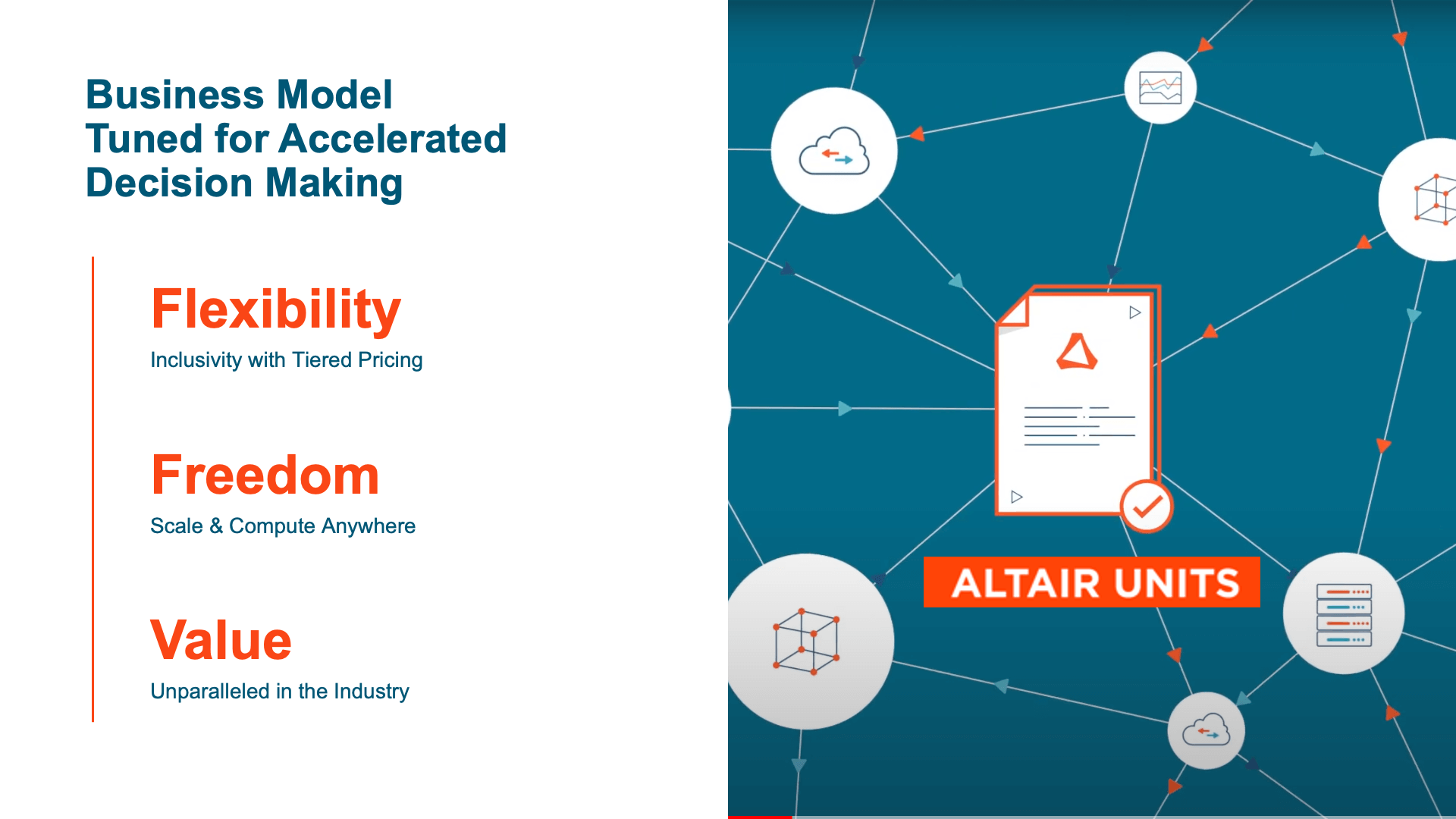 Business Model Tuned for Accelerated Decision Making

Flexibility

Inclusivity with Tiered Pricing

Freedom

Scale & Compute Anywhere

Value

Unparalleled in the Industry

ALTAIR UNITS